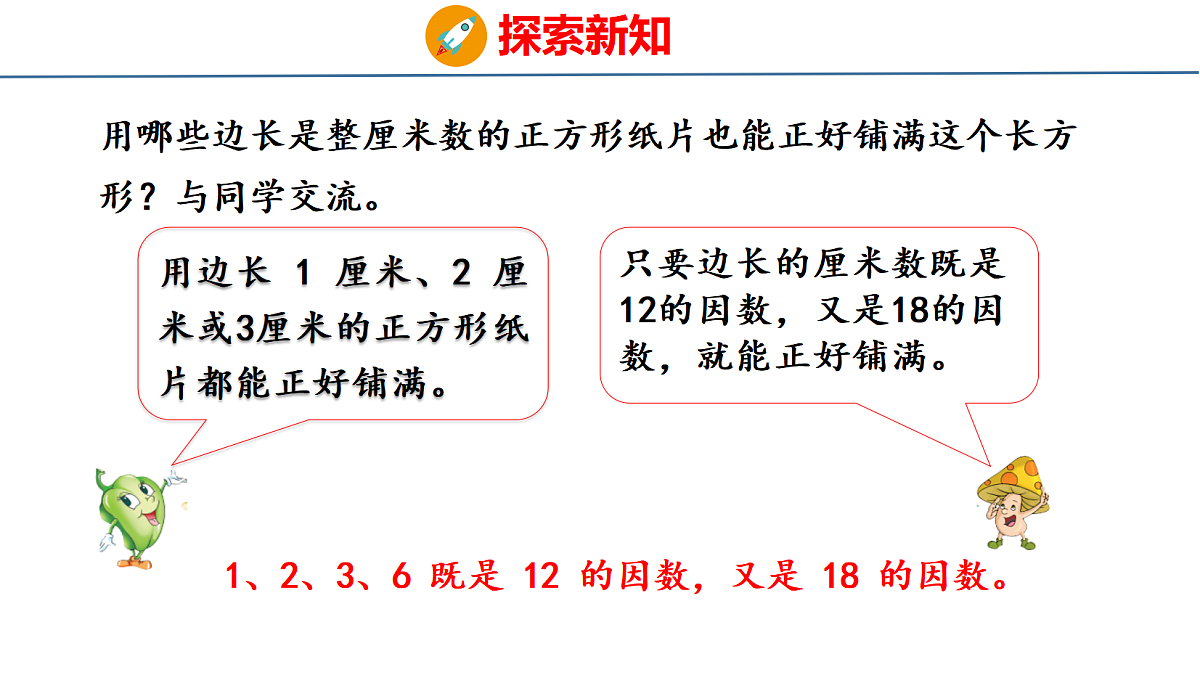 探索新知

用哪些边长是整厘米数的正方形纸片也能正好铺满这个长方形？与同学交流。

用边长 1 厘米、2 厘米或3厘米的正方形纸片都能正好铺满。

只要边长的厘米数既是12的因数，又是18的因数，就能正好铺满。

1、2、3、6 既是 12 的因数，又是 18 的因数。